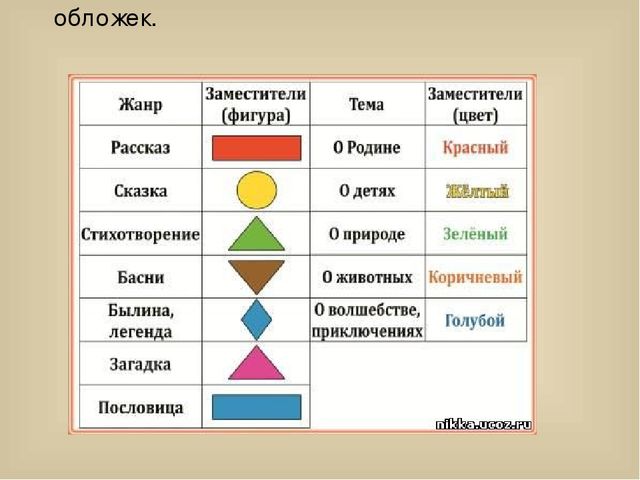 обложек.

| Жанр | Заместители (фигура) | Тема | Заместители (цвет) |
|---|---|---|---|
| Рассказ | | О Родине | Красный |
| Сказка | | О детях | Жёлтый |
| Стихотворение | | О природе | Зелёный |
| Басни | | О животных | Коричневый |
| Былина, легенда | | О волшебстве, приключениях | Голубой |
| Загадка | | | |
| Пословица | | | |

nikka.ucoz.ru